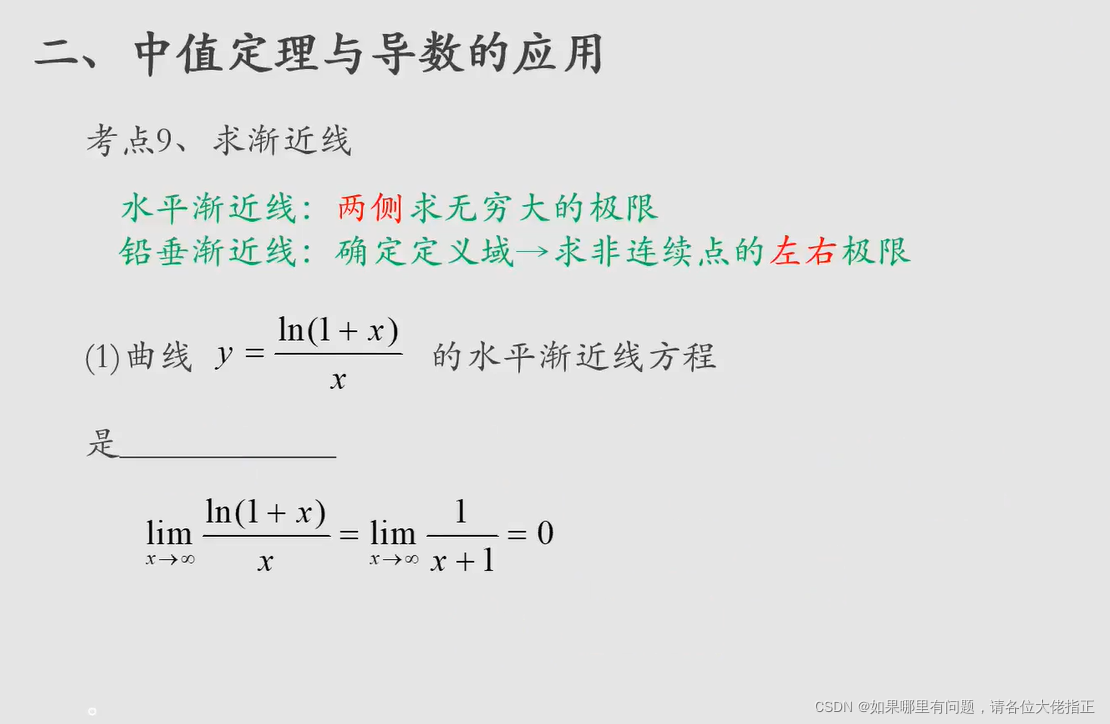 二、中值定理与导数的应用

考点9、求渐近线

水平渐近线：两侧求无穷大的极限
铅垂渐近线：确定定义域→求非连续点的左右极限

(1) 曲线 $y=\frac{\ln(1+x)}{x}$ 的水平渐近线方程

是______________

$\lim_{x\to\infty}\frac{\ln(1+x)}{x}=\lim_{x\to\infty}\frac{1}{x+1}=0$

CSDN @如果哪里有问题，请各位大佬指正